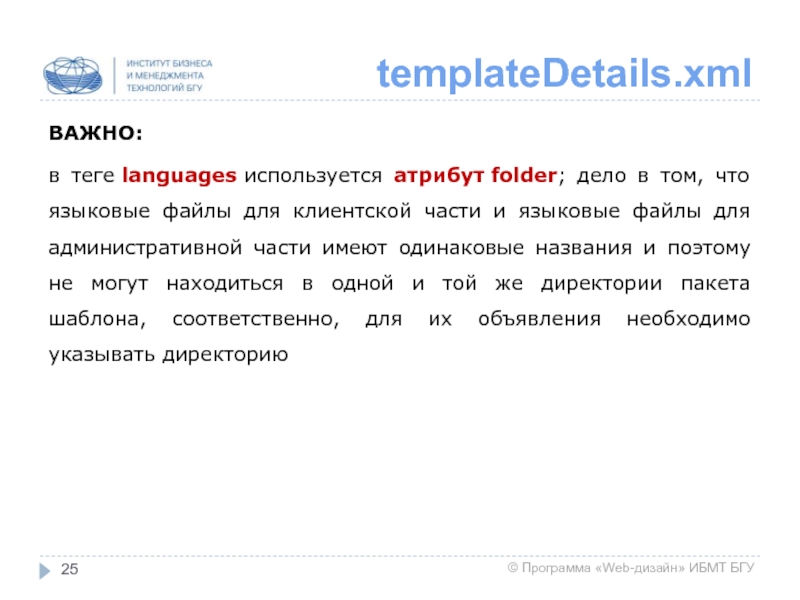 ИНСТИТУТ БИЗНЕСА И МЕНЕДЖМЕНТА ТЕХНОЛОГИЙ БГУ

templateDetails.xml

ВАЖНО:

в теге languages используется атрибут folder; дело в том, что языковые файлы для клиентской части и языковые файлы для административной части имеют одинаковые названия и поэтому не могут находиться в одной и той же директории пакета шаблона, соответственно, для их объявления необходимо указывать директорию

25

© Программа «Web-дизайн» ИБМТ БГУ